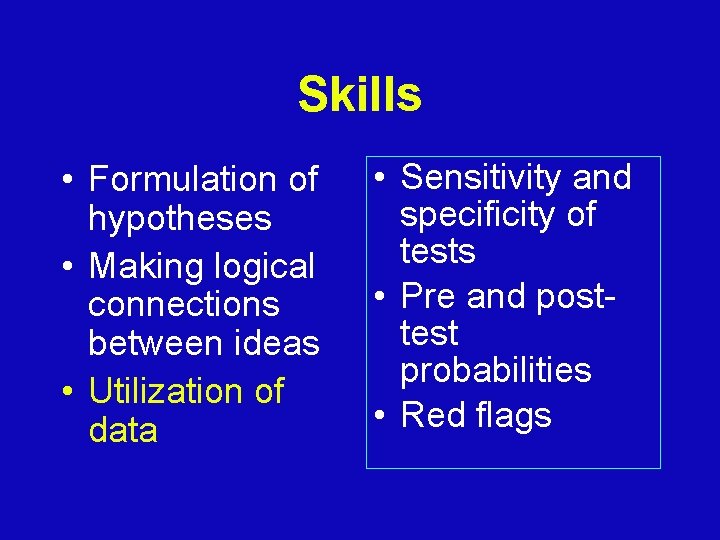 Skills

• Formulation of hypotheses
• Making logical connections between ideas
• Utilization of data

• Sensitivity and specificity of tests
• Pre and post-test probabilities
• Red flags